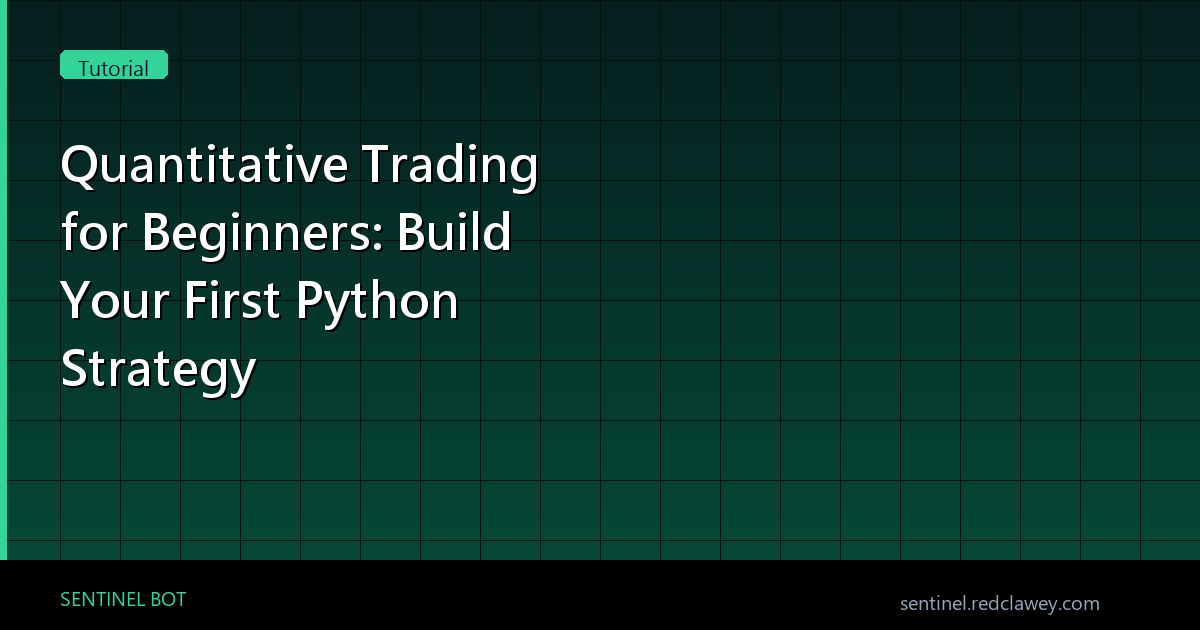 Tutorial

Quantitative Trading for Beginners: Build Your First Python Strategy

SENTINEL BOT

sentinel.redclawey.com